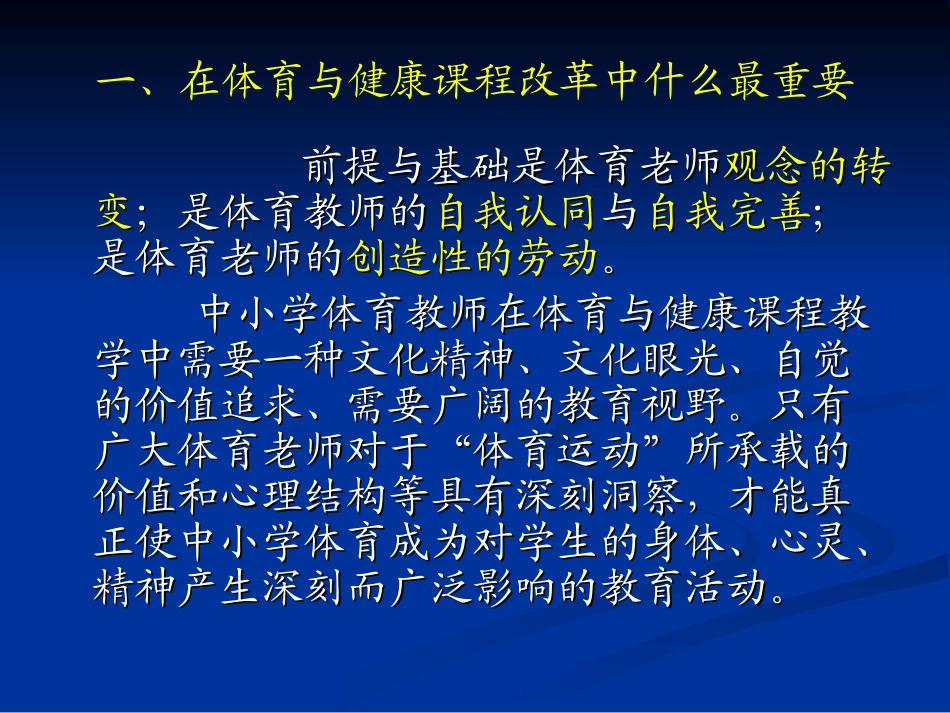 一、在体育与健康课程改革中什么最重要

前提与基础是体育老师观念的转变；是体育教师的自我认同与自我完善；是体育老师的创造性的劳动。

中小学体育教师在体育与健康课程教学中需要一种文化精神、文化眼光、自觉的价值追求、需要广阔的教育视野。只有广大体育老师对于“体育运动”所承载的价值和心理结构等具有深刻洞察，才能真正使中小学体育成为对学生的身体、心灵、精神产生深刻而广泛影响的教育活动。